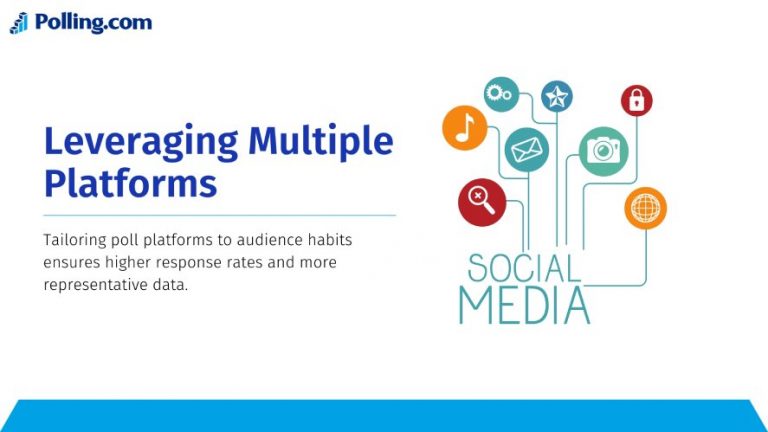 Polling.com

Leveraging Multiple Platforms

Tailoring poll platforms to audience habits ensures higher response rates and more representative data.

SOCIAL MEDIA